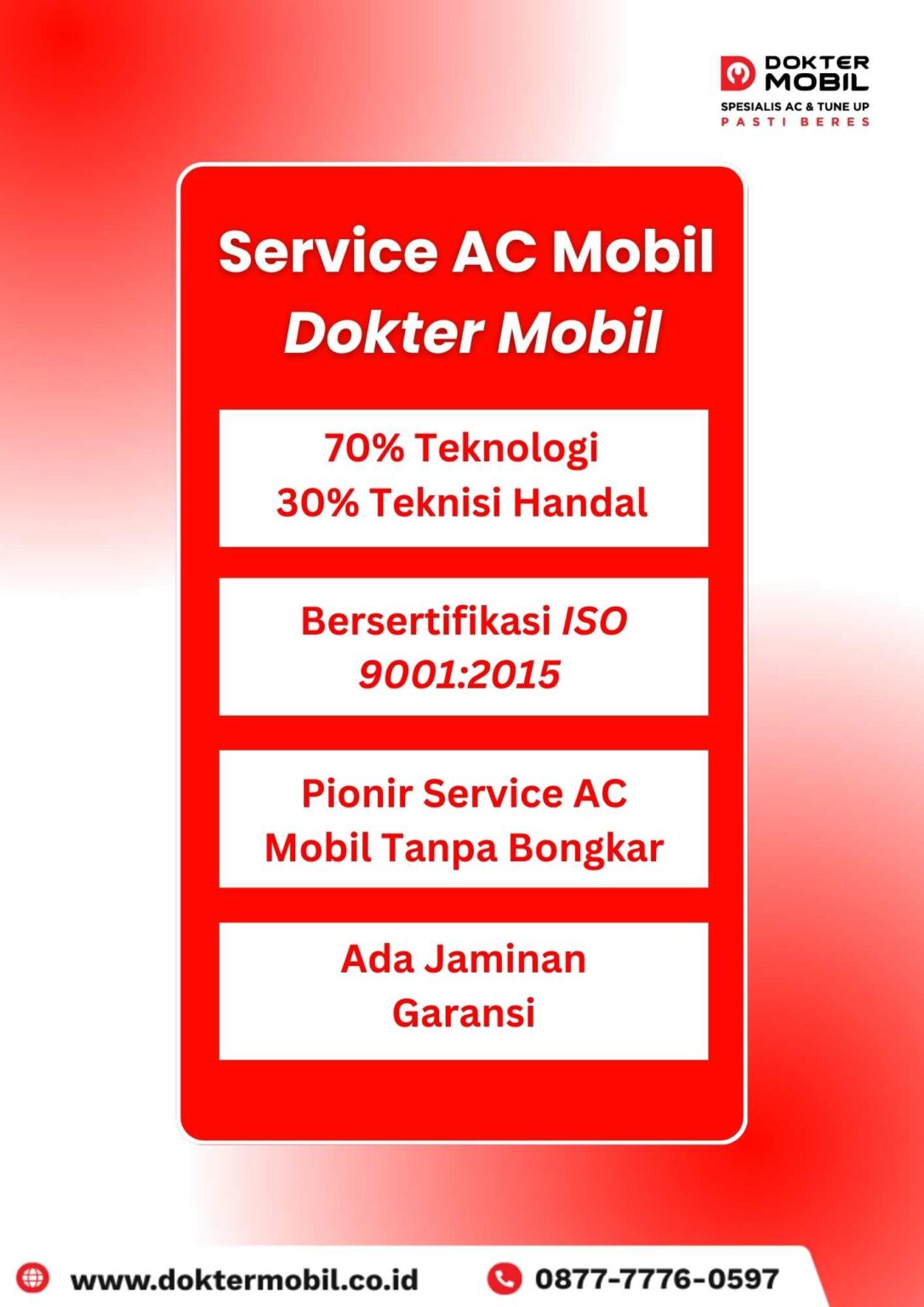 DOKTER MOBIL
SPESIALIS AC & TUNE UP
PASTI BERES

Service AC Mobil
Dokter Mobil

70% Teknologi
30% Teknisi Handal

Bersertifikasi ISO 9001:2015

Pionir Service AC Mobil Tanpa Bongkar

Ada Jaminan Garansi

www.doktermobil.co.id

0877-7776-0597